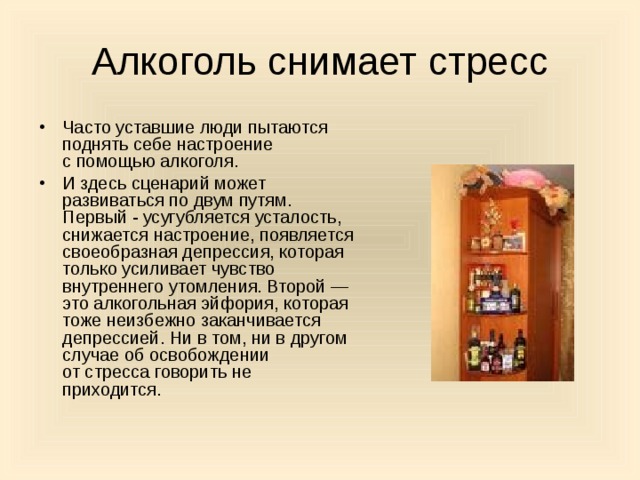 Алкоголь снимает стресс

• Часто уставшие люди пытаются поднять себе настроение с помощью алкоголя.

• И здесь сценарий может развиваться по двум путям. Первый - усугубляется усталость, снижается настроение, появляется своеобразная депрессия, которая только усиливает чувство внутреннего утомления. Второй — это алкогольная эйфория, которая тоже неизбежно заканчивается депрессией. Ни в том, ни в другом случае об освобождении от стресса говорить не приходится.